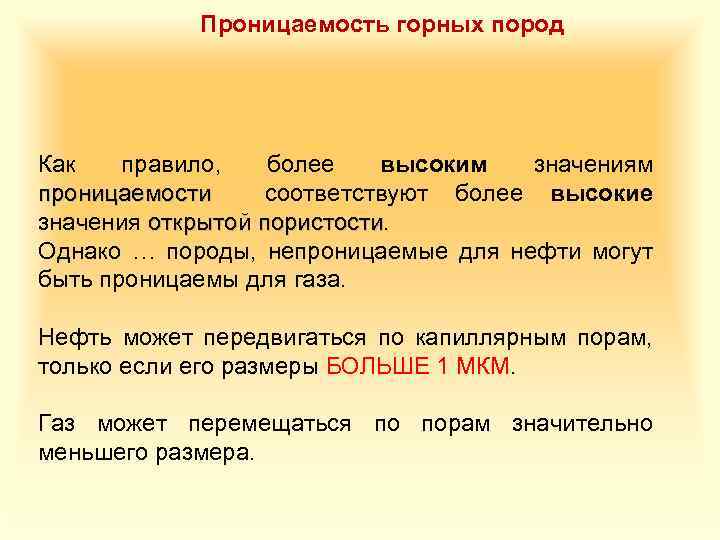 Проницаемость горных пород

Как правило, более высоким значениям проницаемости соответствуют более высокие значения открытой пористости.
Однако … породы, непроницаемые для нефти могут быть проницаемы для газа.

Нефть может передвигаться по капиллярным порам, только если его размеры БОЛЬШЕ 1 МКМ.

Газ может перемещаться по порам значительно меньшего размера.